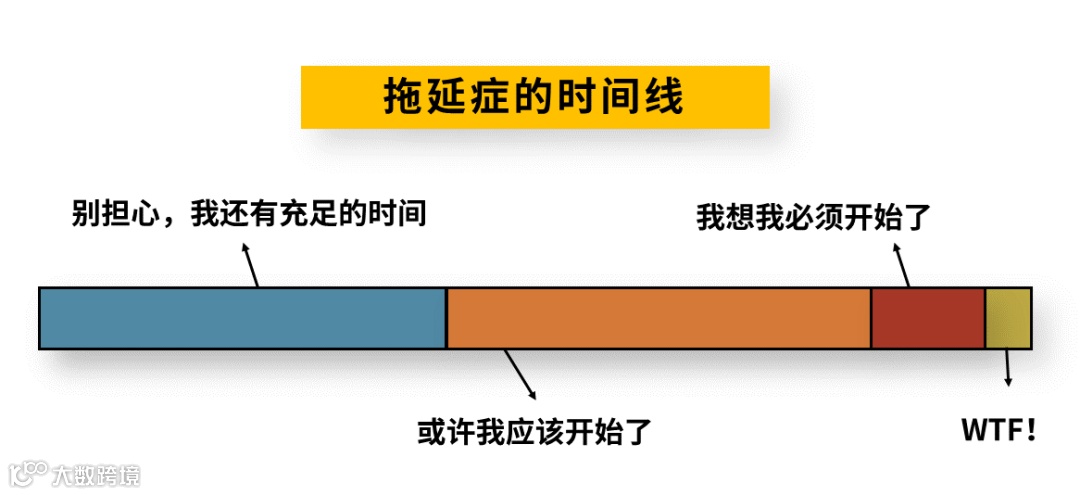 拖延症的时间线

别担心，我还有充足的时间

我想我必须开始了

或许我应该开始了

WTF!

大数跨境